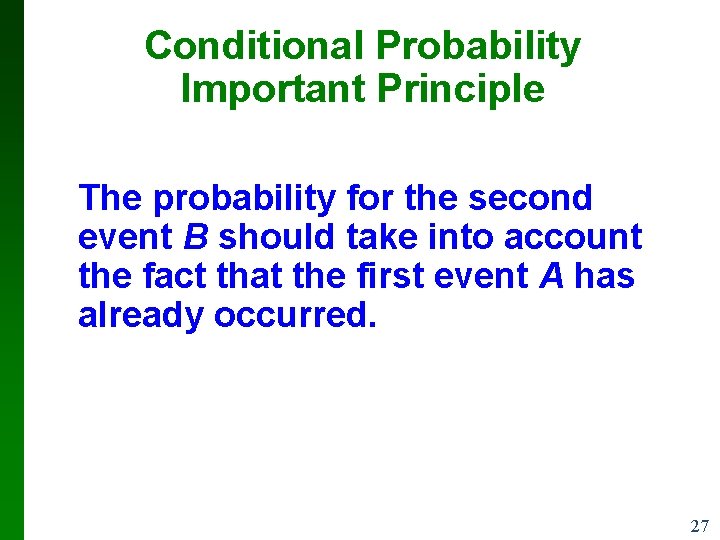 Conditional Probability
Important Principle

The probability for the second event $B$ should take into account the fact that the first event $A$ has already occurred.

27